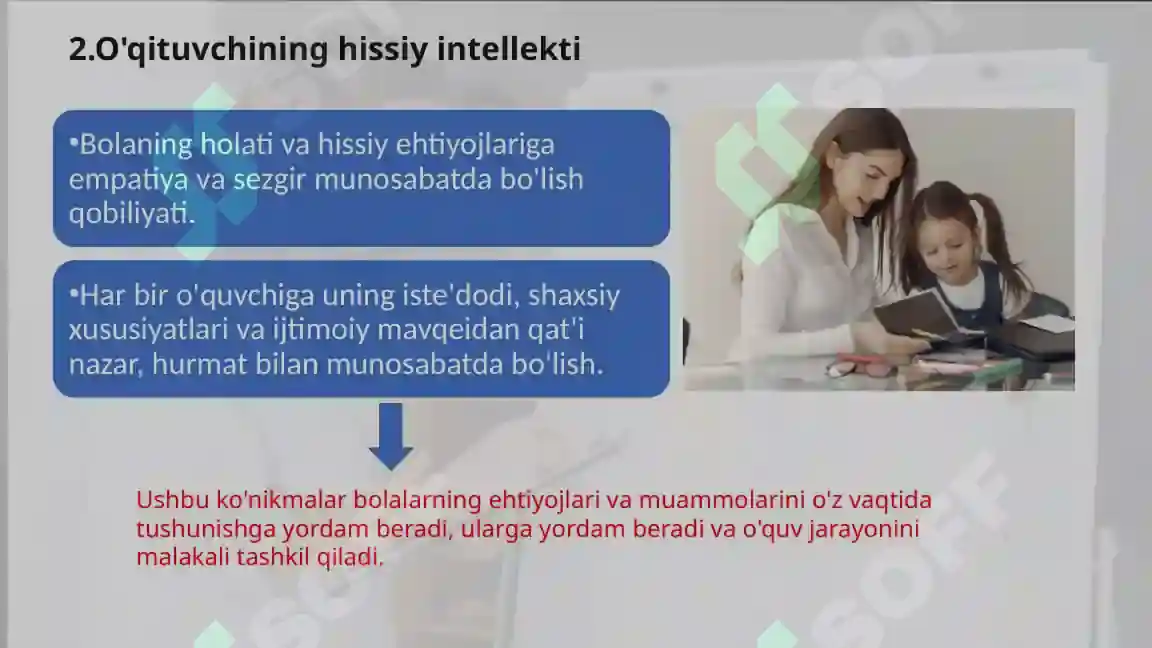 2.O'qituvchining hissiy intellekti

•Bolaning holati va hissiy ehtiyojlariga empatiya va sezgir munosabatda bo'lish qobiliyati.

•Har bir o'quvchiga uning iste'dodi, shaxsiy xususiyatlari va ijtimoiy mavqeidan qat'i nazar, hurmat bilan munosabatda bo'lish.

Ushbu ko'nikmalar bolalarning ehtiyojlari va muammolarini o'z vaqtida tushunishga yordam beradi, ularga yordam beradi va o'quv jarayonini malakali tashkil qiladi.

SOFF